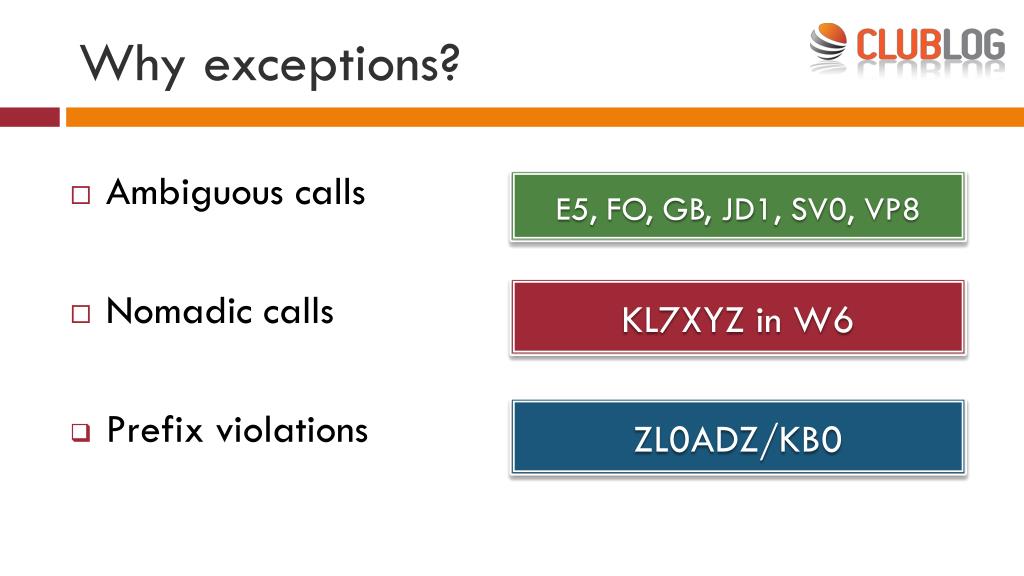 Why exceptions?

CLUBLOG

□ Ambiguous calls

E5, FO, GB, JD1, SV0, VP8

□ Nomadic calls

KL7XYZ in W6

□ Prefix violations

ZL0ADZ/KB0